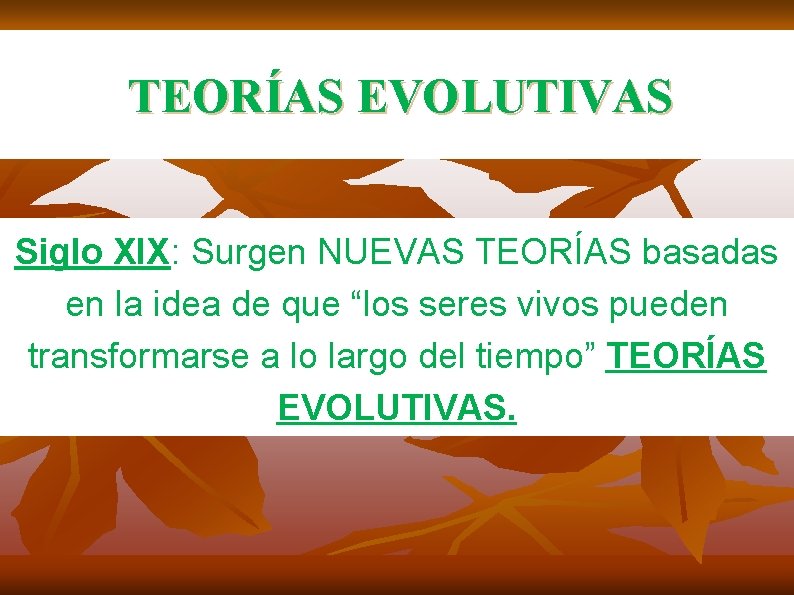 TEORÍAS EVOLUTIVAS

Siglo XIX: Surgen NUEVAS TEORÍAS basadas en la idea de que “los seres vivos pueden transformarse a lo largo del tiempo” TEORÍAS EVOLUTIVAS.